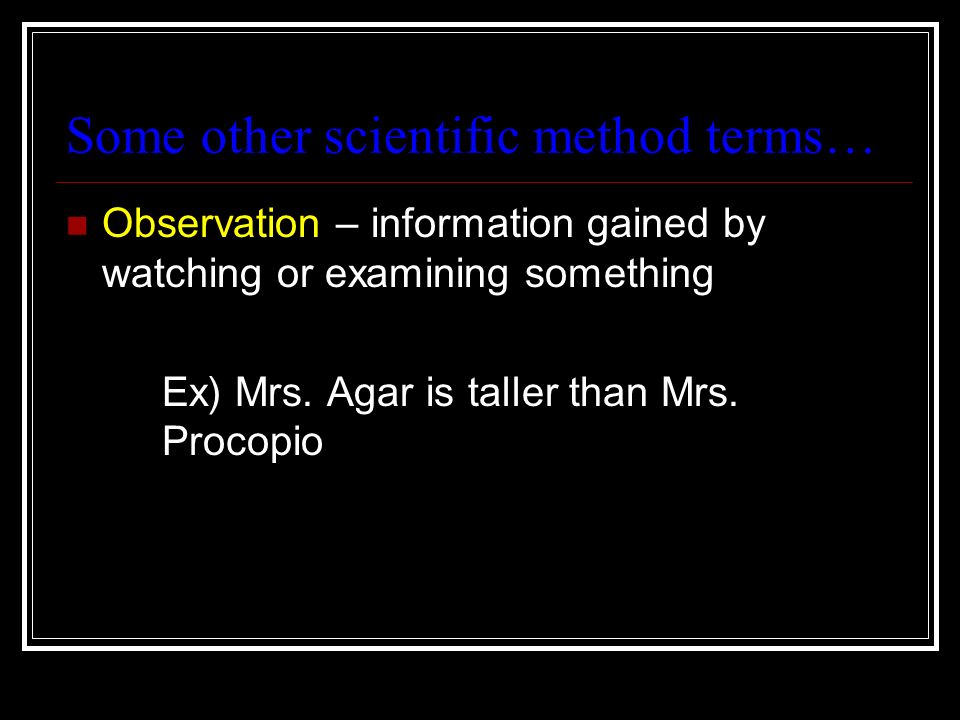 Some other scientific method terms…

Observation – information gained by watching or examining something

Ex) Mrs. Agar is taller than Mrs. Procopio